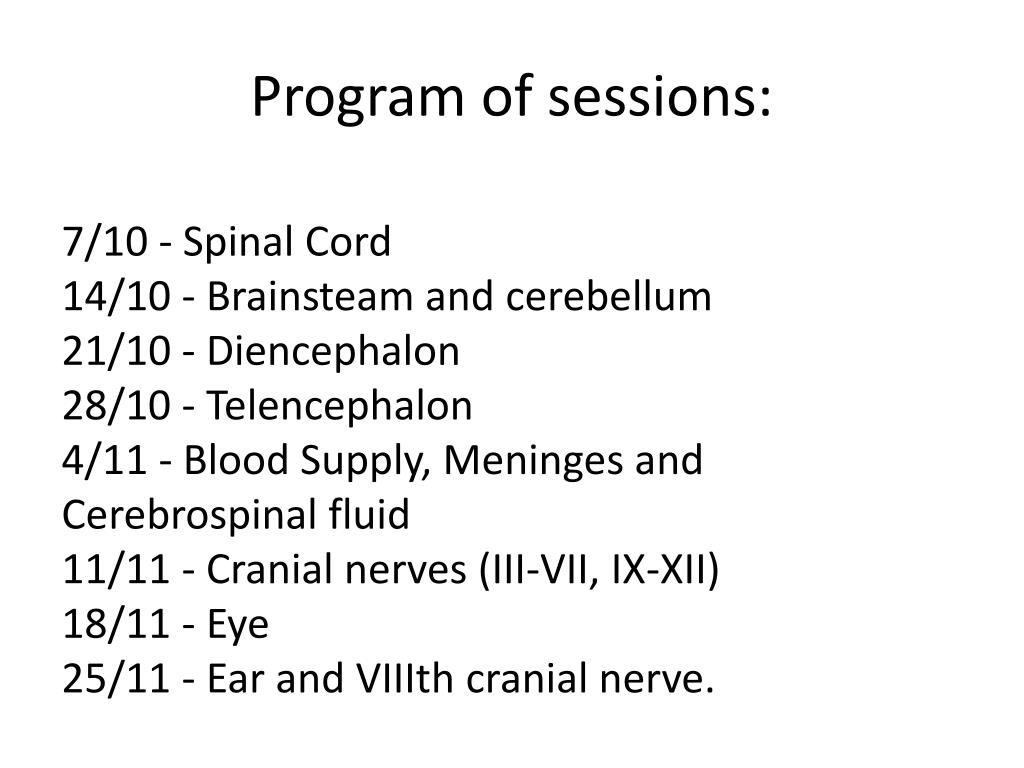 Program of sessions:

7/10 - Spinal Cord
14/10 - Brainsteam and cerebellum
21/10 - Diencephalon
28/10 - Telencephalon
4/11 - Blood Supply, Meninges and Cerebrospinal fluid
11/11 - Cranial nerves (III-VII, IX-XII)
18/11 - Eye
25/11 - Ear and VIIIth cranial nerve.